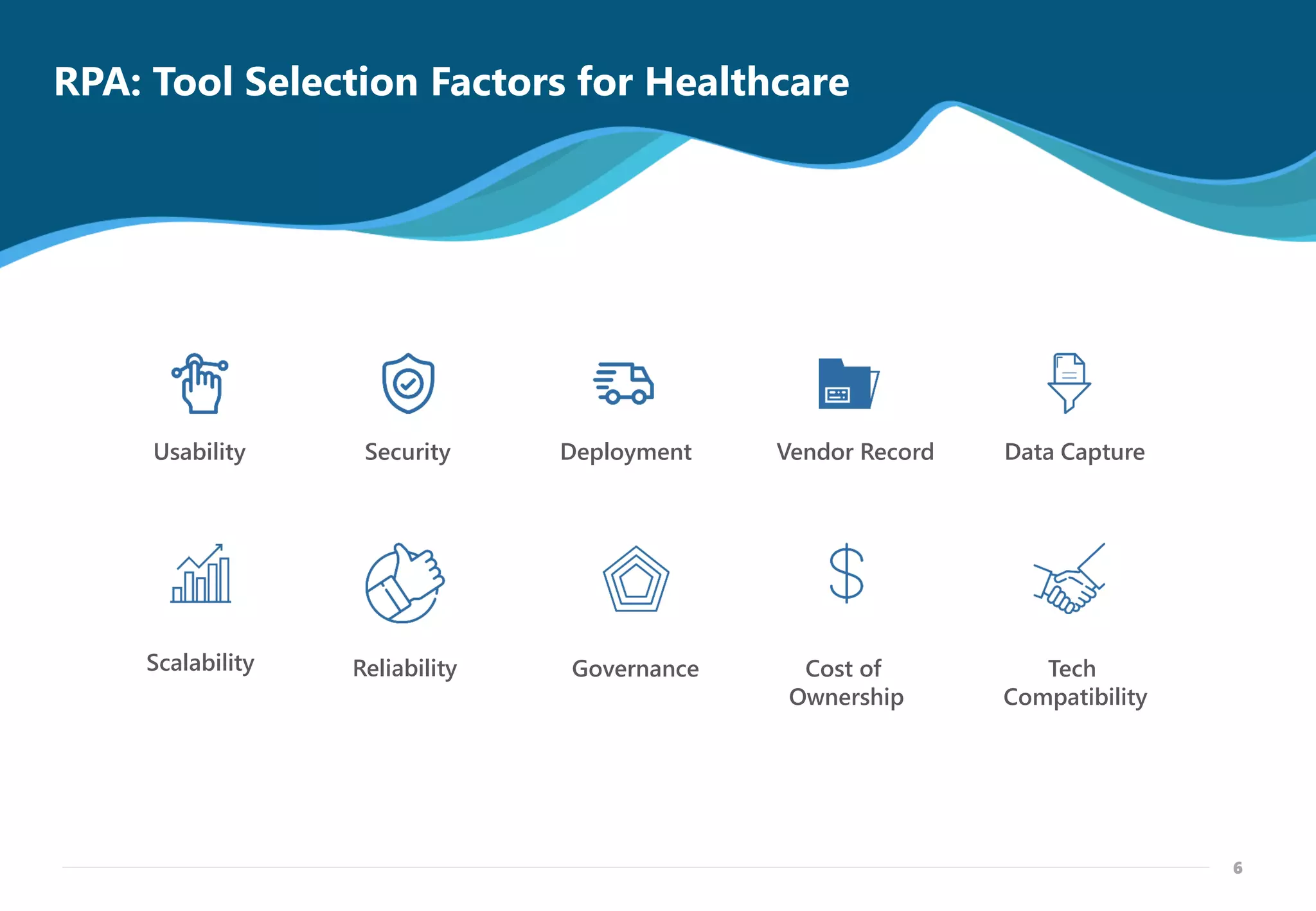 RPA: Tool Selection Factors for Healthcare

Usability

Security

Deployment

Vendor Record

Data Capture

Scalability

Reliability

Governance

Cost of Ownership

Tech Compatibility

6